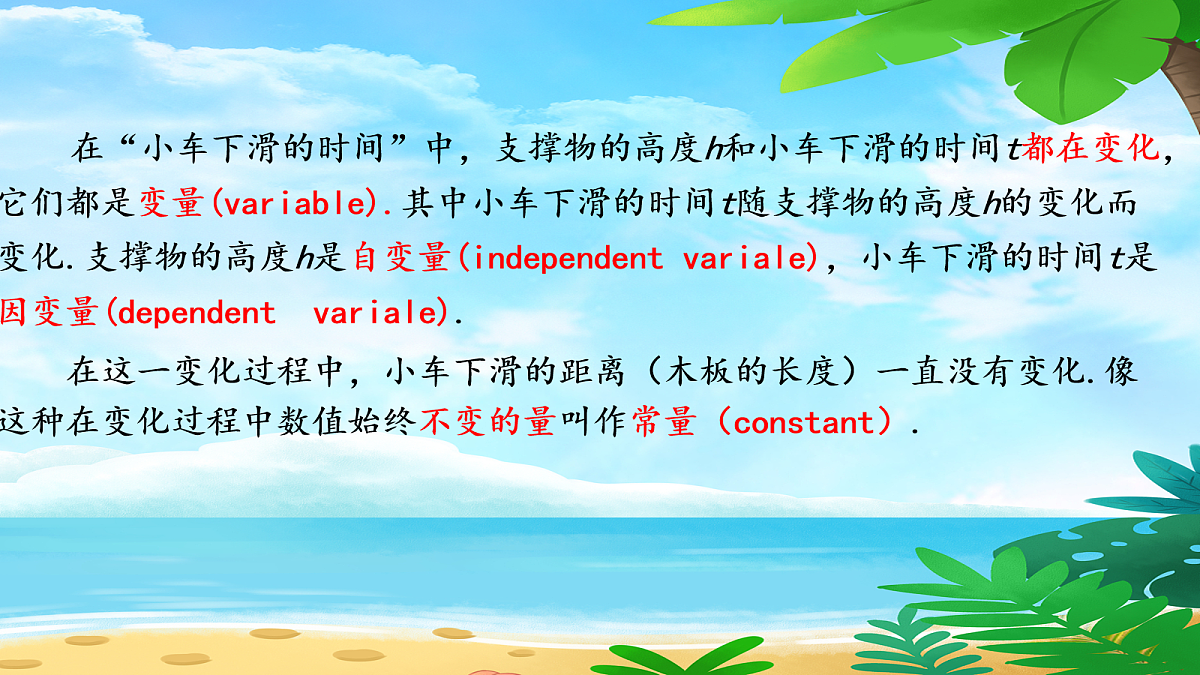 在“小车下滑的时间”中，支撑物的高度$h$和小车下滑的时间$t$都在变化，它们都是变量(variable).其中小车下滑的时间$t$随支撑物的高度$h$的变化而变化.支撑物的高度$h$是自变量(independent variale)，小车下滑的时间$t$是因变量(dependent variale).

在这一变化过程中，小车下滑的距离（木板的长度）一直没有变化.像这种在变化过程中数值始终不变的量叫作常量（constant）.